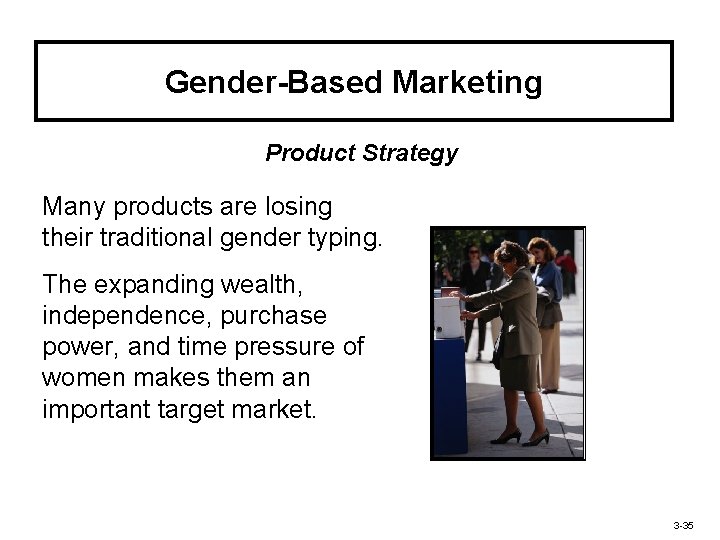 Gender-Based Marketing

Product Strategy

Many products are losing their traditional gender typing.

The expanding wealth, independence, purchase power, and time pressure of women makes them an important target market.

3-35